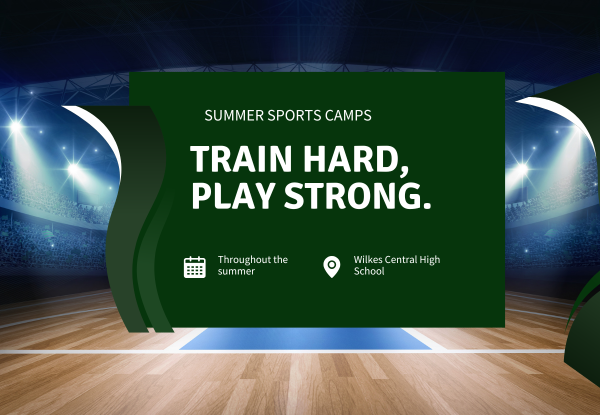 SUMMER SPORTS CAMPS

TRAIN HARD, PLAY STRONG.

Throughout the summer

Wilkes Central High School